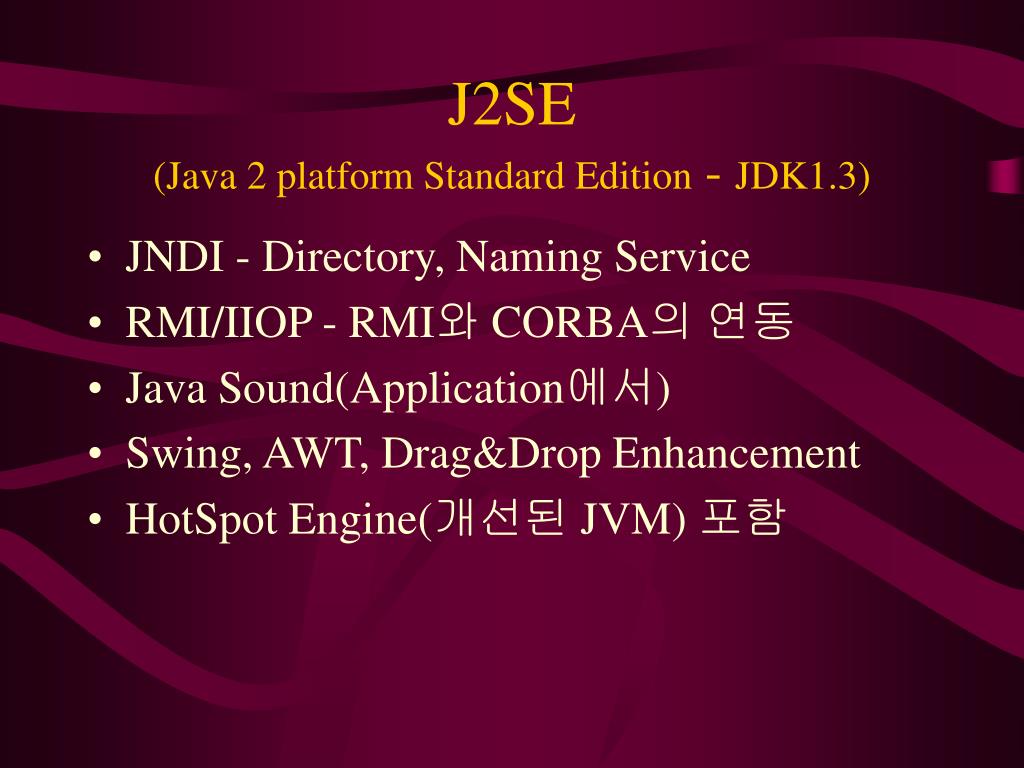 J2SE
(Java 2 platform Standard Edition - JDK1.3)

• JNDI - Directory, Naming Service
• RMI/IIOP - RMI와 CORBA의 연동
• Java Sound(Application에서)
• Swing, AWT, Drag&Drop Enhancement
• HotSpot Engine(개선된 JVM) 포함